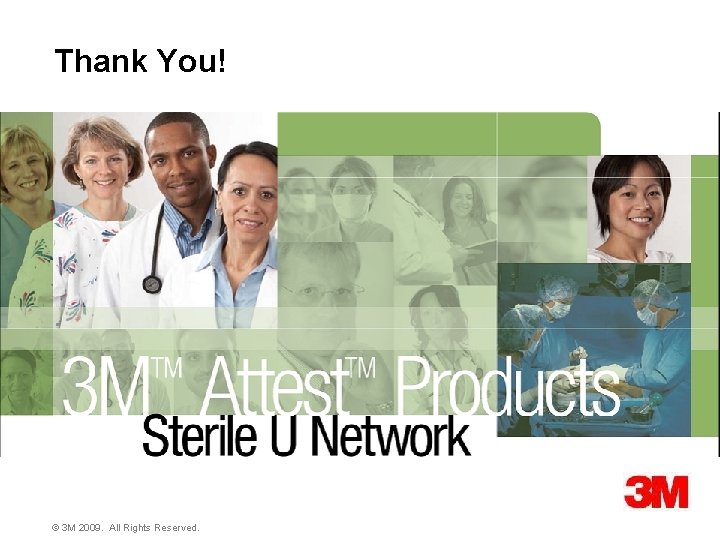 Thank You!

3M™ Attest™ Products
Sterile U Network

3M

© 3M 2009. All Rights Reserved.